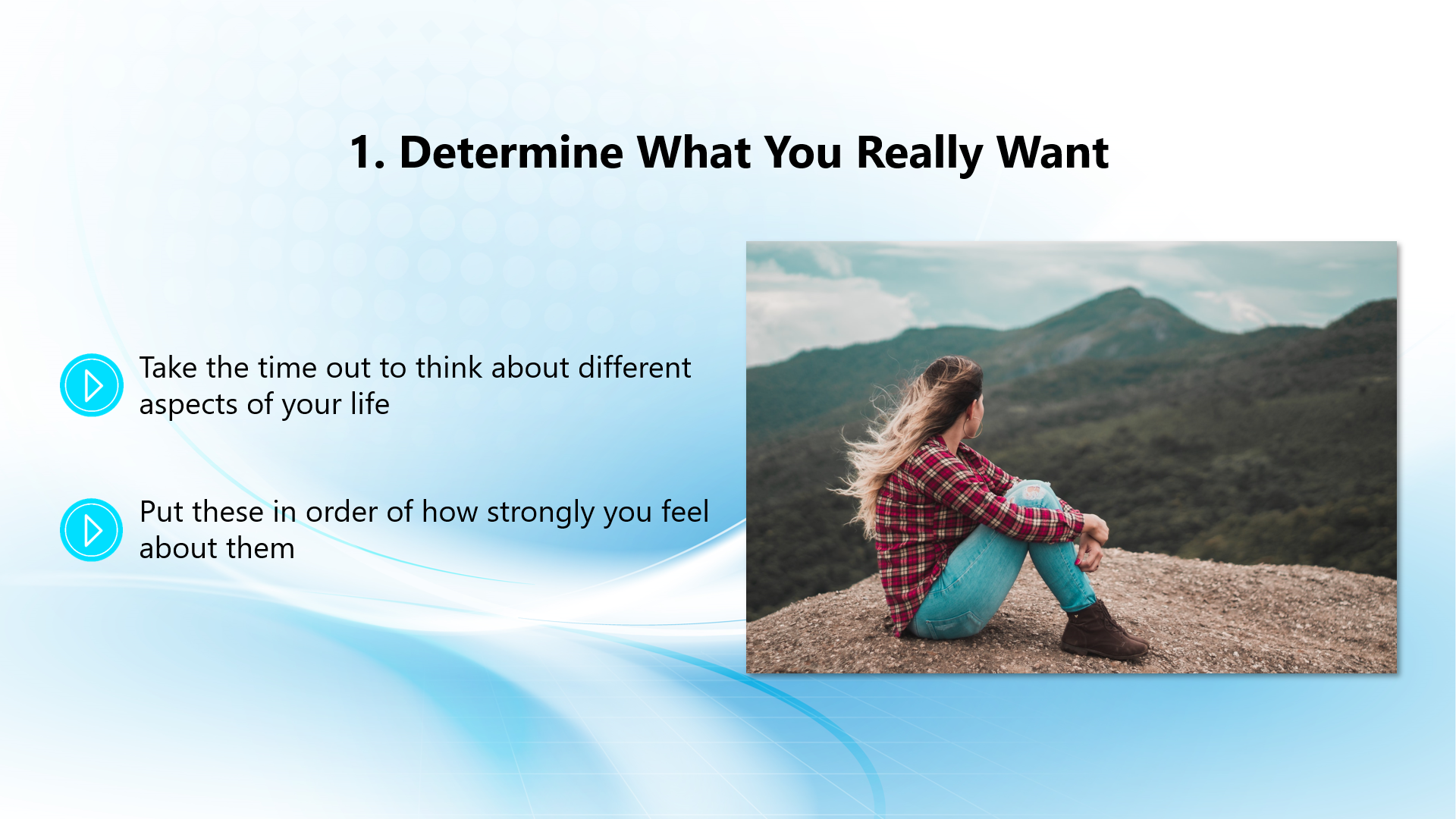 1. Determine What You Really Want

Take the time out to think about different aspects of your life

Put these in order of how strongly you feel about them